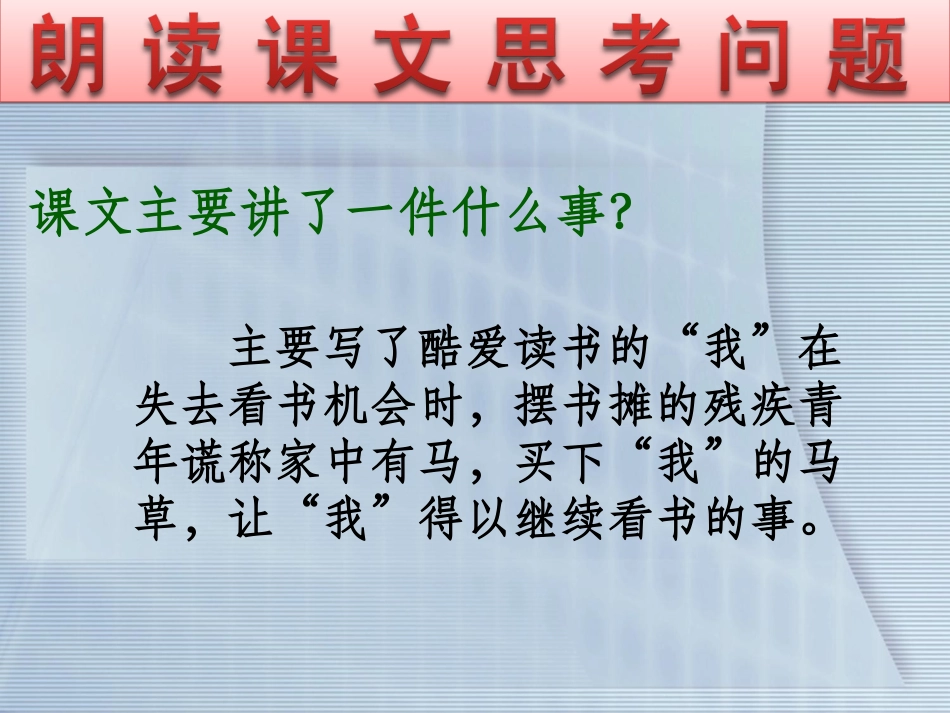 朗读课文思考问题

课文主要讲了一件什么事?

主要写了酷爱读书的“我”在失去看书机会时，摆书摊的残疾青年谎称家中有马，买下“我”的马草，让“我”得以继续看书的事。